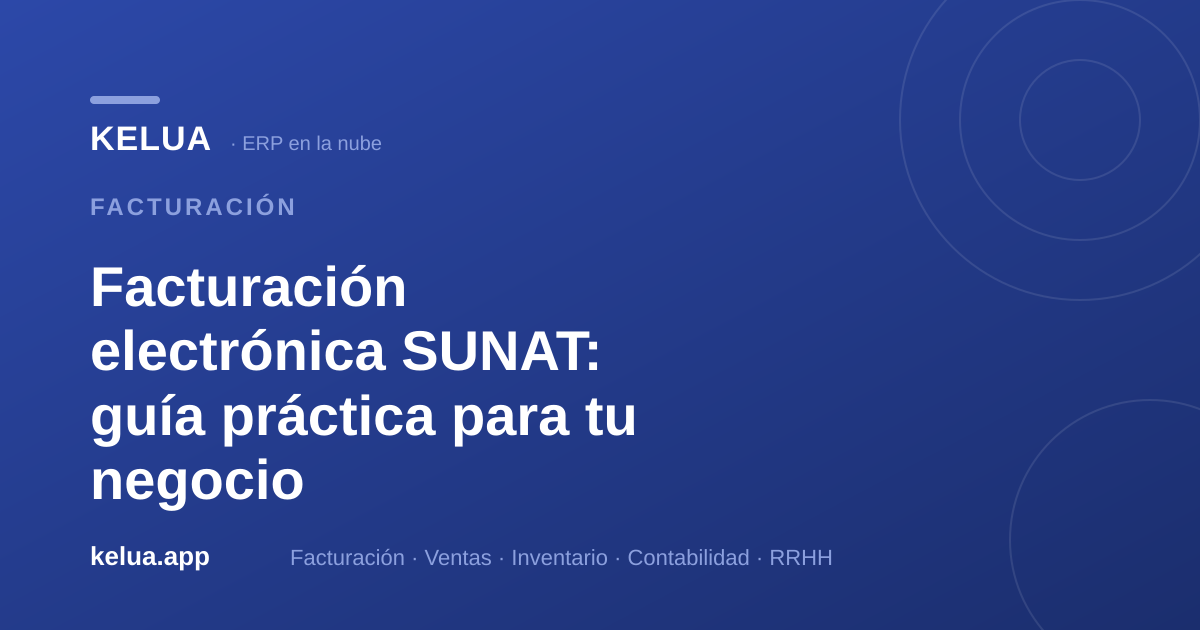 KELUA · ERP en la nube

FACTURACIÓN

Facturación electrónica SUNAT: guía práctica para tu negocio

kelua.app

Facturación · Ventas · Inventario · Contabilidad · RRHH